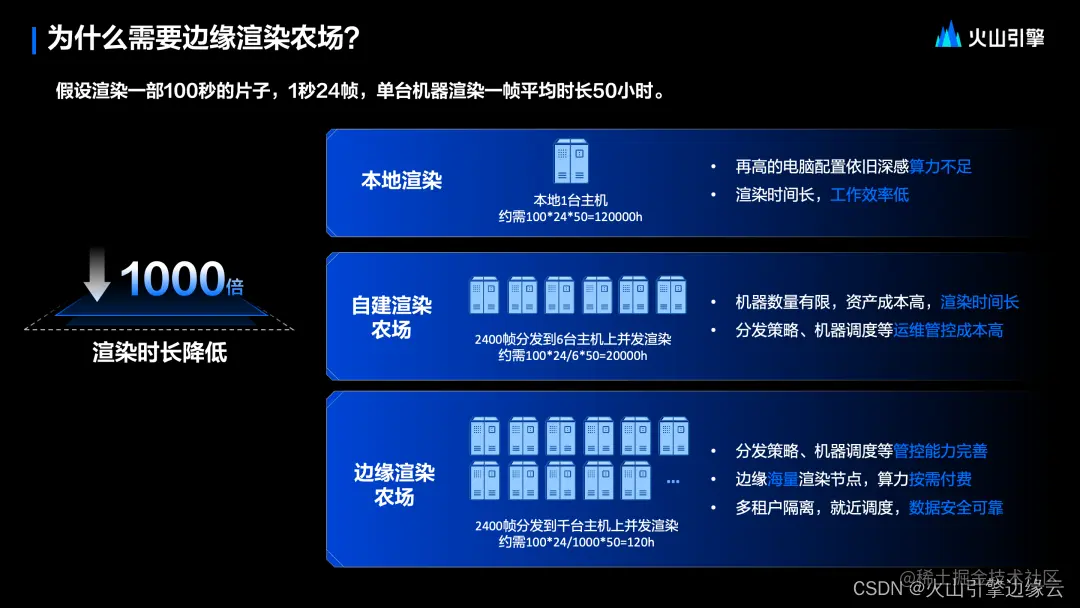 为什么需要边缘渲染农场?

火山引擎

假设渲染一部100秒的片子，1秒24帧，单台机器渲染一帧平均时长50小时。

1000倍

渲染时长降低

本地渲染

本地1台主机
约需100*24*50=120000h

• 再高的电脑配置依旧深感算力不足
• 渲染时间长，工作效率低

自建渲染农场

2400帧分发到6台主机上并发渲染
约需100*24/6*50=20000h

• 机器数量有限，资产成本高，渲染时间长
• 分发策略、机器调度等运维管控成本高

边缘渲染农场

...

2400帧分发到千台主机上并发渲染
约需100*24/1000*50=120h

• 分发策略、机器调度等管控能力完善
• 边缘海量渲染节点，算力按需付费
• 多租户隔离，就近调度，数据安全可靠

@稀土掘金技术社区

CSDN @火山引擎边缘云